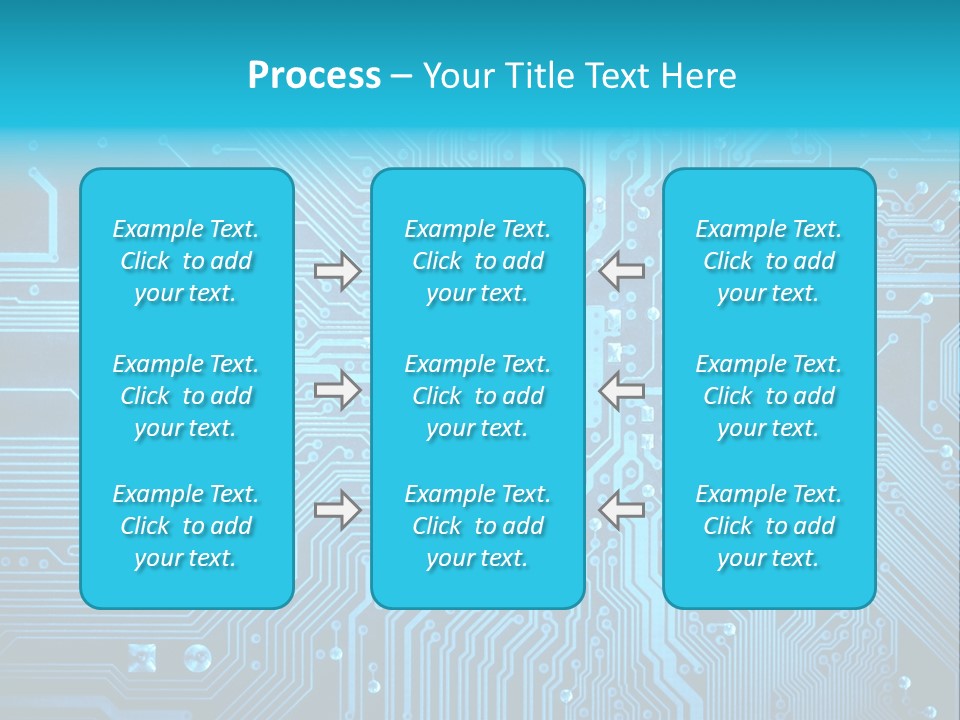 Process – Your Title Text Here

Example Text. Click to add your text.

Example Text. Click to add your text.

Example Text. Click to add your text.

Example Text. Click to add your text.

Example Text. Click to add your text.

Example Text. Click to add your text.

Example Text. Click to add your text.

Example Text. Click to add your text.

Example Text. Click to add your text.